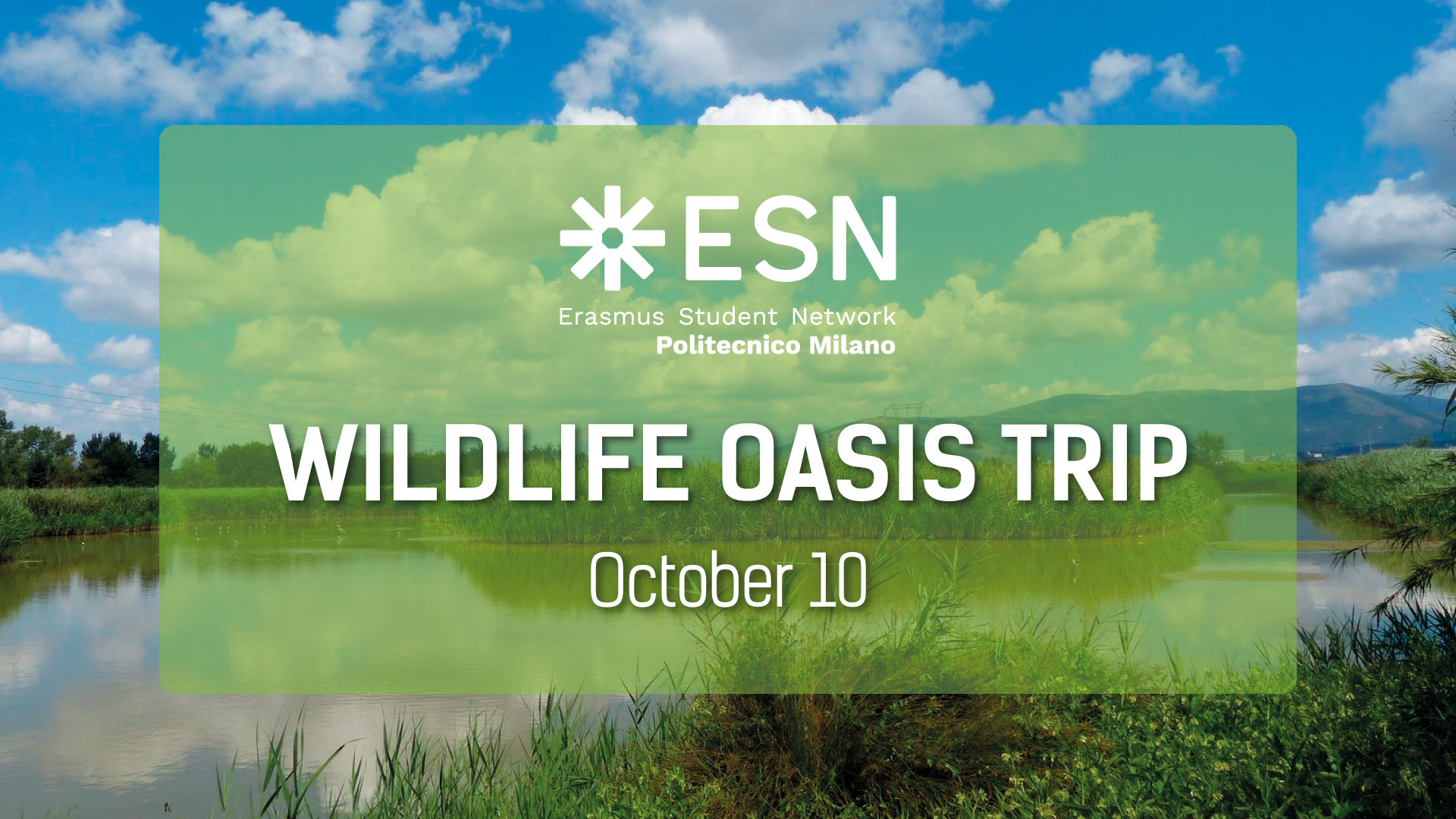 ESN
Erasmus Student Network
Politecnico Milano

WILDLIFE OASIS TRIP

October 10